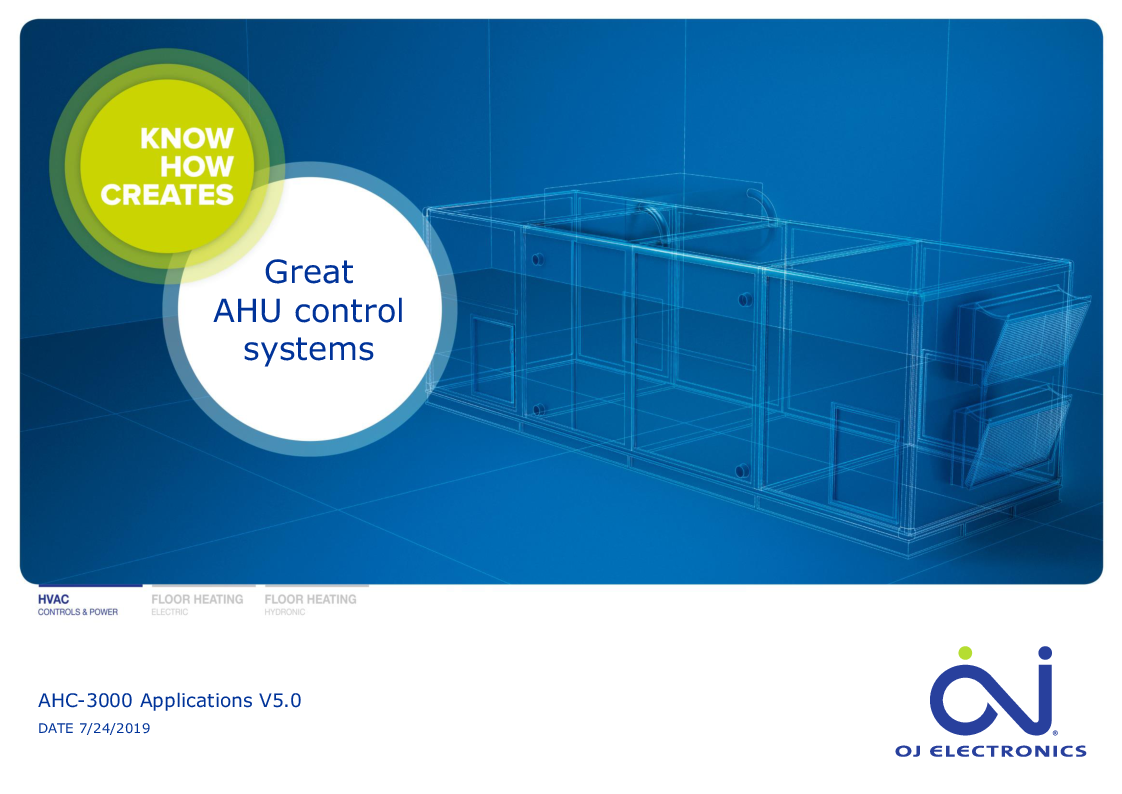 KNOW HOW CREATES

Great AHU control systems

HVAC
CONTROLS & POWER

FLOOR HEATING
ELECTRIC

FLOOR HEATING
HYDRONIC

AHC-3000 Applications V5.0

DATE 7/24/2019

OJ ELECTRONICS